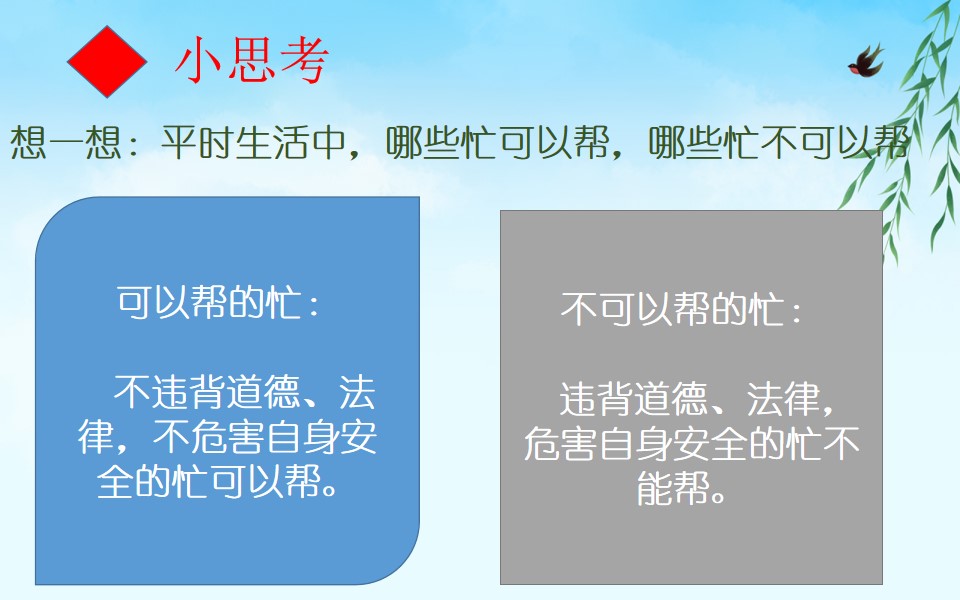 小思考

想一想：平时生活中，哪些忙可以帮，哪些忙不可以帮

可以帮的忙：

不违背道德、法律，不危害自身安全的忙可以帮。

不可以帮的忙：

违背道德、法律，危害自身安全的忙不能帮。